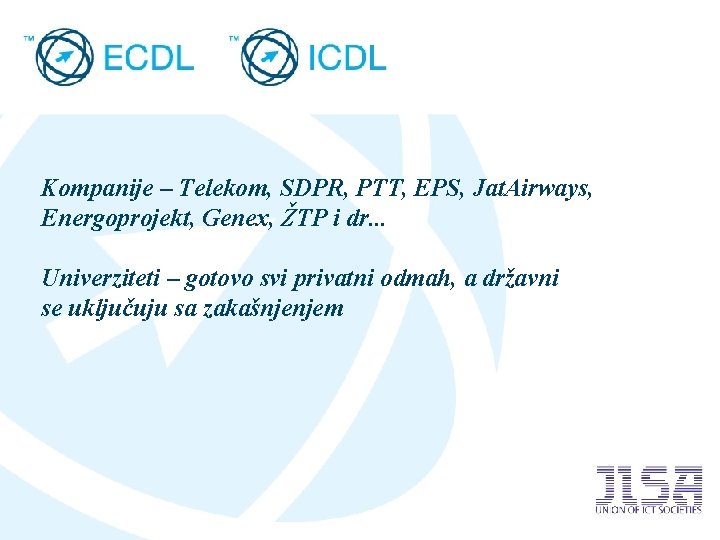 ™ ECDL ™ ICDL

Kompanije – Telekom, SDPR, PTT, EPS, JatAirways, Energoprojekt, Genex, ŽTP i dr...

Univerziteti – gotovo svi privatni odmah, a državni se uključuju sa zakašnjenjem

JISA
UNION OF ICT SOCIETIES